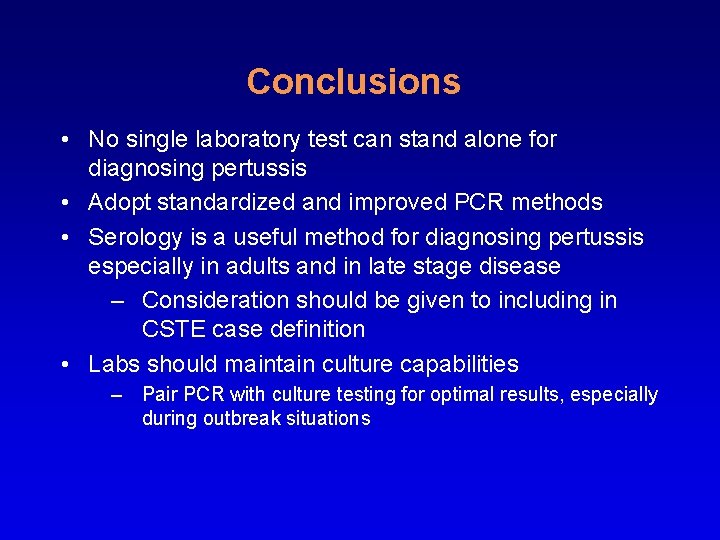 Conclusions

• No single laboratory test can stand alone for diagnosing pertussis
• Adopt standardized and improved PCR methods
• Serology is a useful method for diagnosing pertussis especially in adults and in late stage disease
 – Consideration should be given to including in CSTE case definition
• Labs should maintain culture capabilities
 – Pair PCR with culture testing for optimal results, especially during outbreak situations